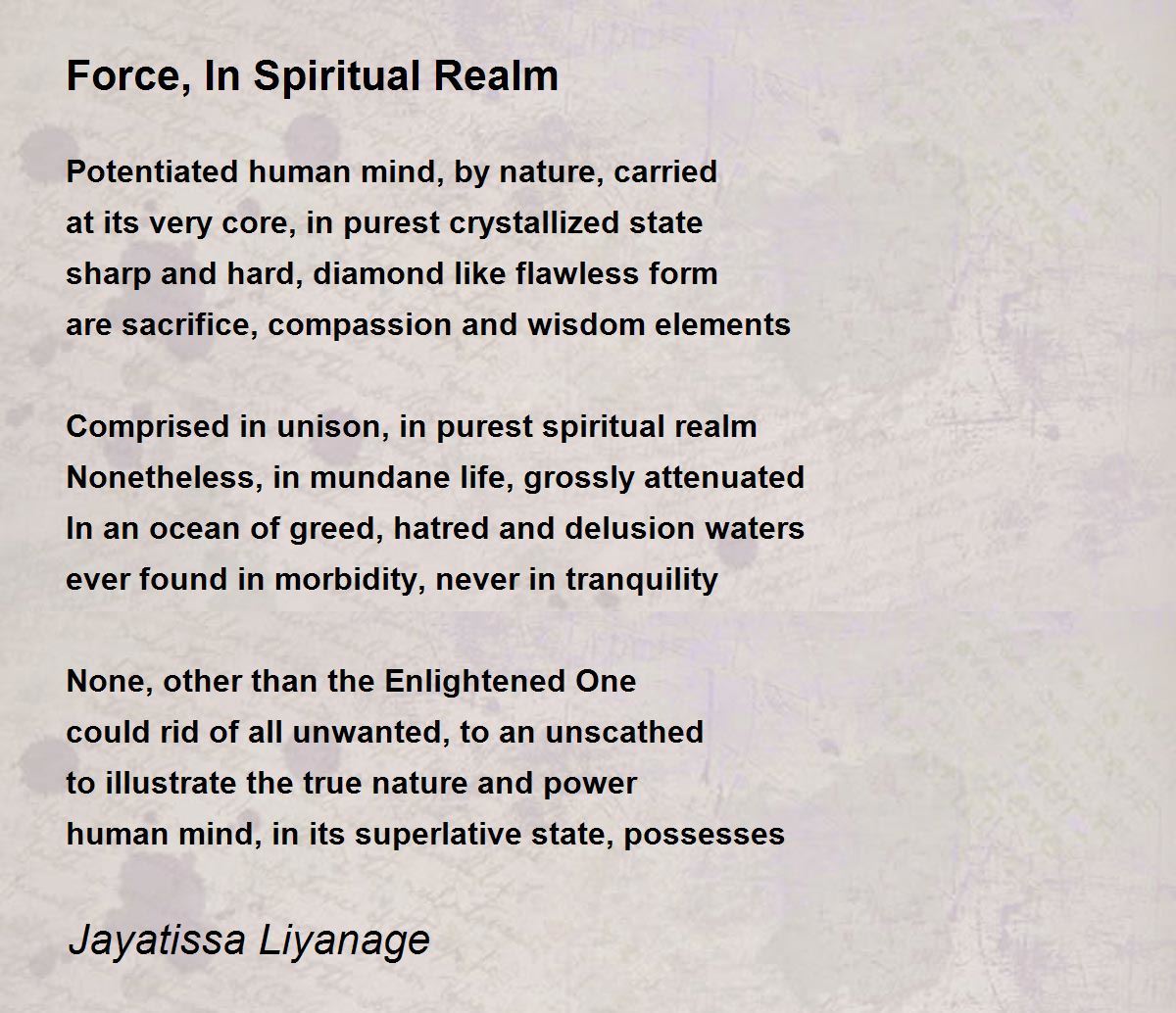 Force, In Spiritual Realm

Potentiated human mind, by nature, carried
at its very core, in purest crystallized state
sharp and hard, diamond like flawless form
are sacrifice, compassion and wisdom elements

Comprised in unison, in purest spiritual realm
Nonetheless, in mundane life, grossly attenuated
In an ocean of greed, hatred and delusion waters
ever found in morbidity, never in tranquility

None, other than the Enlightened One
could rid of all unwanted, to an unscathed
to illustrate the true nature and power
human mind, in its superlative state, possesses

Jayatissa Liyanage